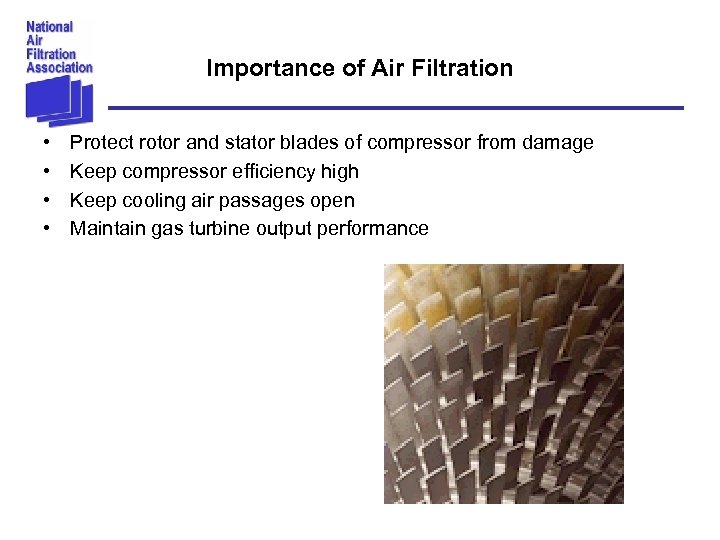 National Air Filtration Association

Importance of Air Filtration

• Protect rotor and stator blades of compressor from damage
• Keep compressor efficiency high
• Keep cooling air passages open
• Maintain gas turbine output performance